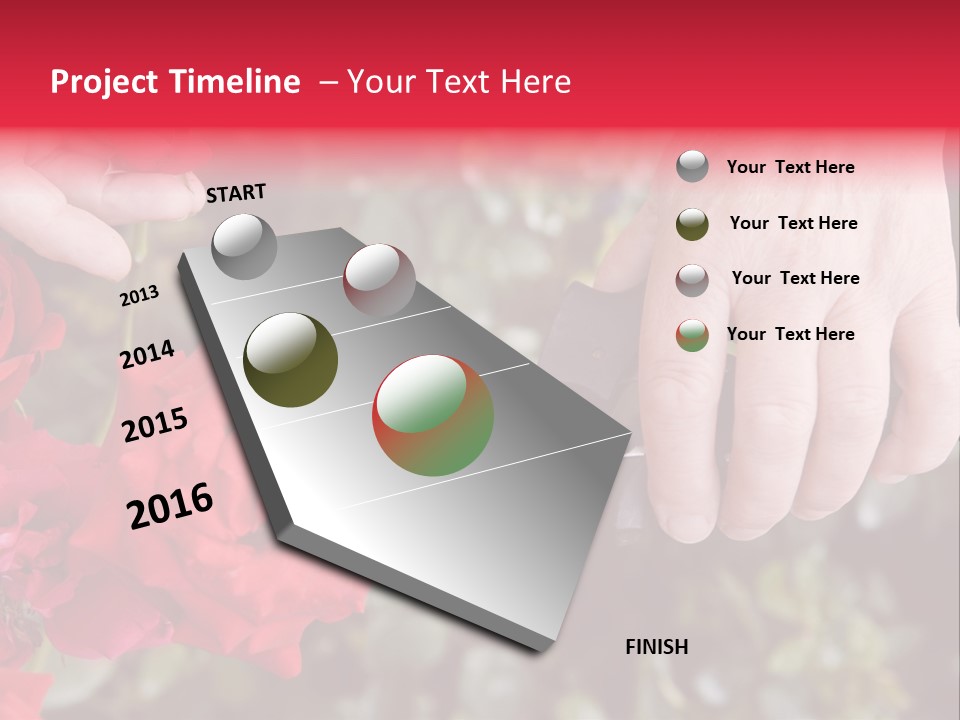 Project Timeline – Your Text Here

START

2013

2014

2015

2016

FINISH

Your Text Here

Your Text Here

Your Text Here

Your Text Here